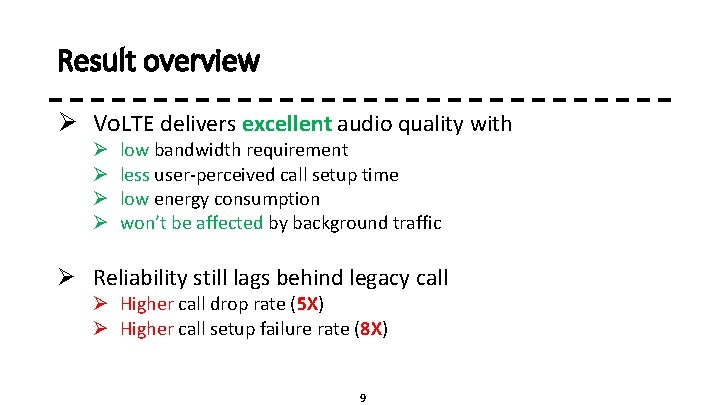 Result overview

➢ VoLTE delivers excellent audio quality with
➢ low bandwidth requirement
➢ less user-perceived call setup time
➢ low energy consumption
➢ won't be affected by background traffic

➢ Reliability still lags behind legacy call
➢ Higher call drop rate (5X)
➢ Higher call setup failure rate (8X)

9